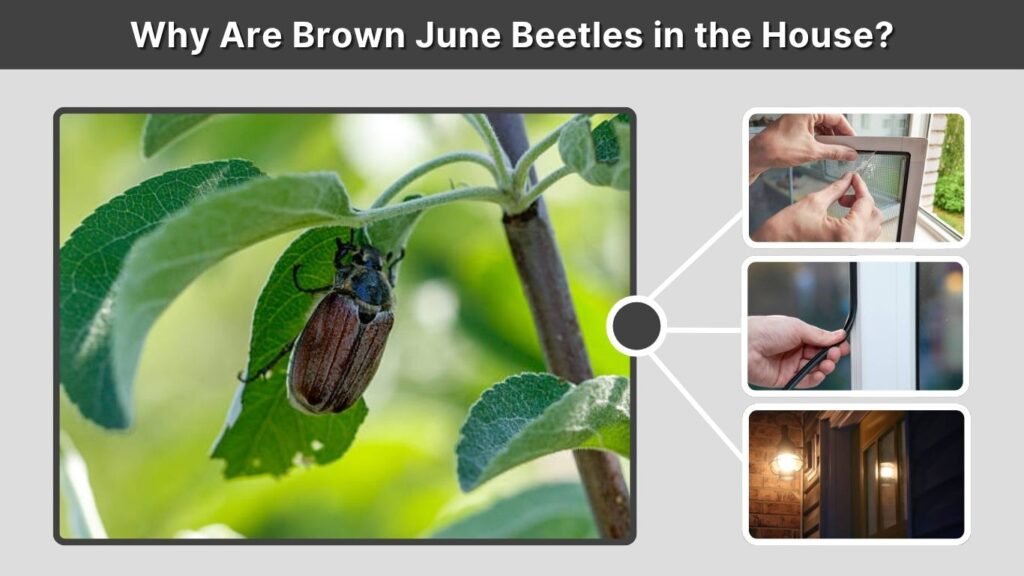 Why Are Brown June Beetles in the House?